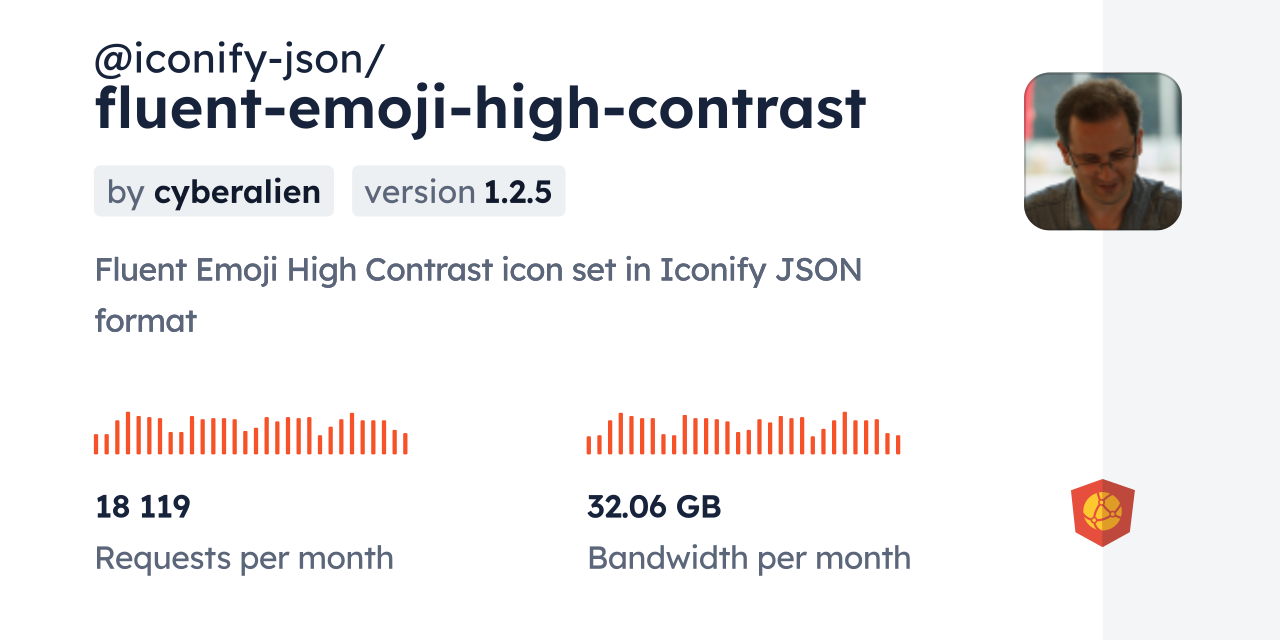 @iconify-json/
fluent-emoji-high-contrast

by cyberalien

version 1.2.5

Fluent Emoji High Contrast icon set in Iconify JSON format

18 119
Requests per month

32.06 GB
Bandwidth per month